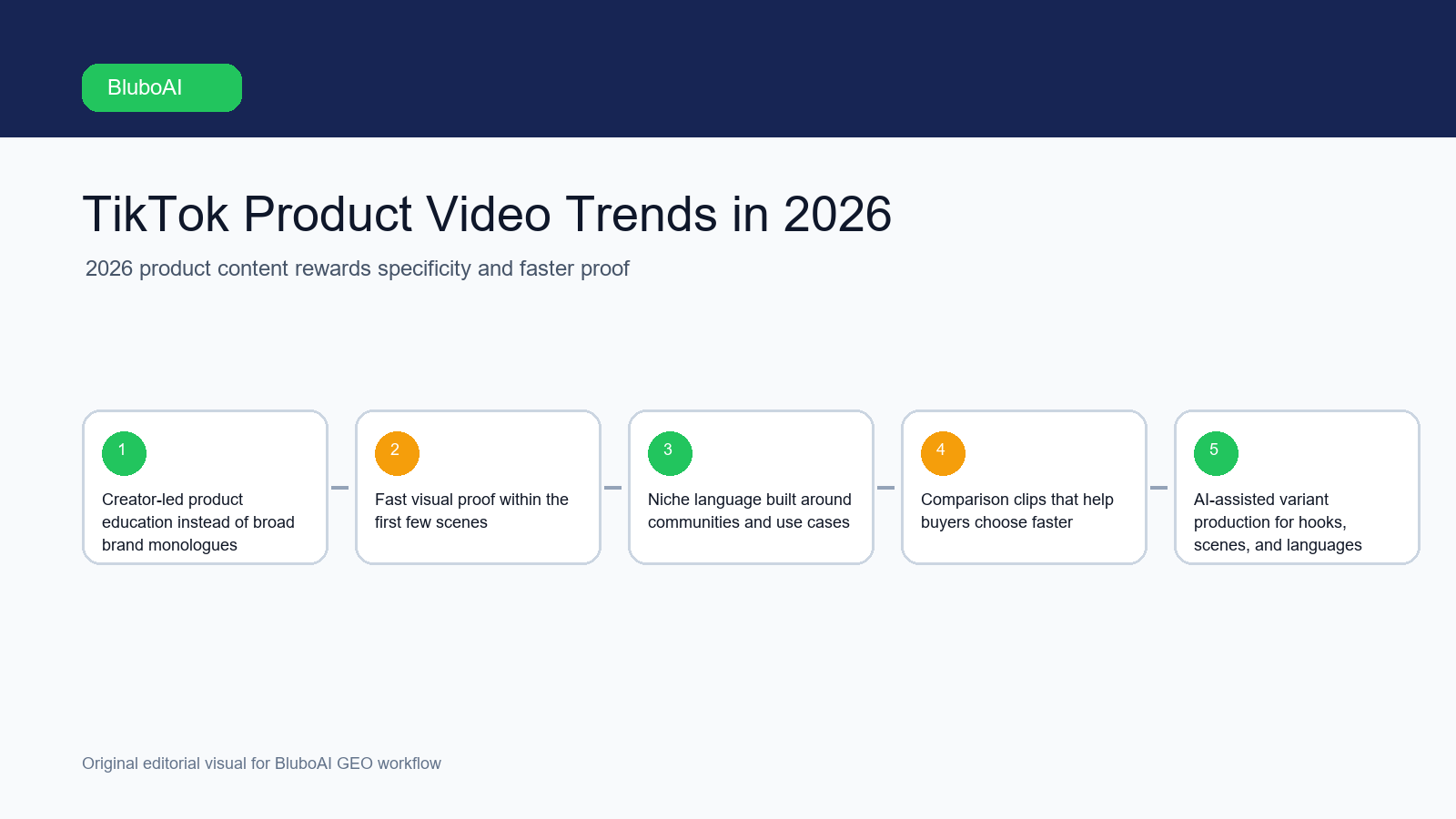 BluboAI

TikTok Product Video Trends in 2026

2026 product content rewards specificity and faster proof

1
Creator-led product education instead of broad brand monologues

2
Fast visual proof within the first few scenes

3
Niche language built around communities and use cases

4
Comparison clips that help buyers choose faster

5
AI-assisted variant production for hooks, scenes, and languages

Original editorial visual for BluboAI GEO workflow